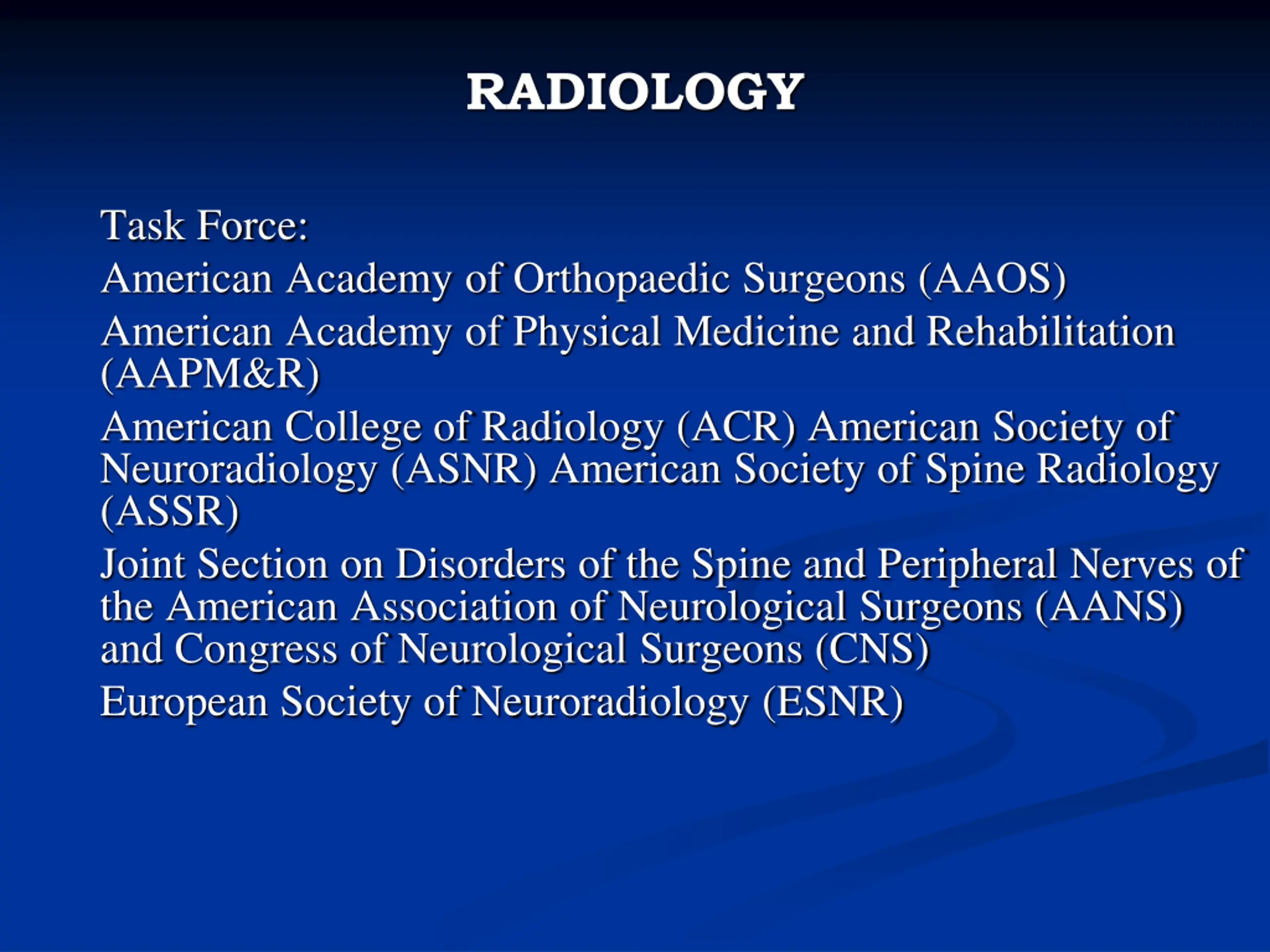 RADIOLOGY

Task Force:

American Academy of Orthopaedic Surgeons (AAOS)

American Academy of Physical Medicine and Rehabilitation (AAPM&R)

American College of Radiology (ACR) American Society of Neuroradiology (ASNR) American Society of Spine Radiology (ASSR)

Joint Section on Disorders of the Spine and Peripheral Nerves of the American Association of Neurological Surgeons (AANS) and Congress of Neurological Surgeons (CNS)

European Society of Neuroradiology (ESNR)